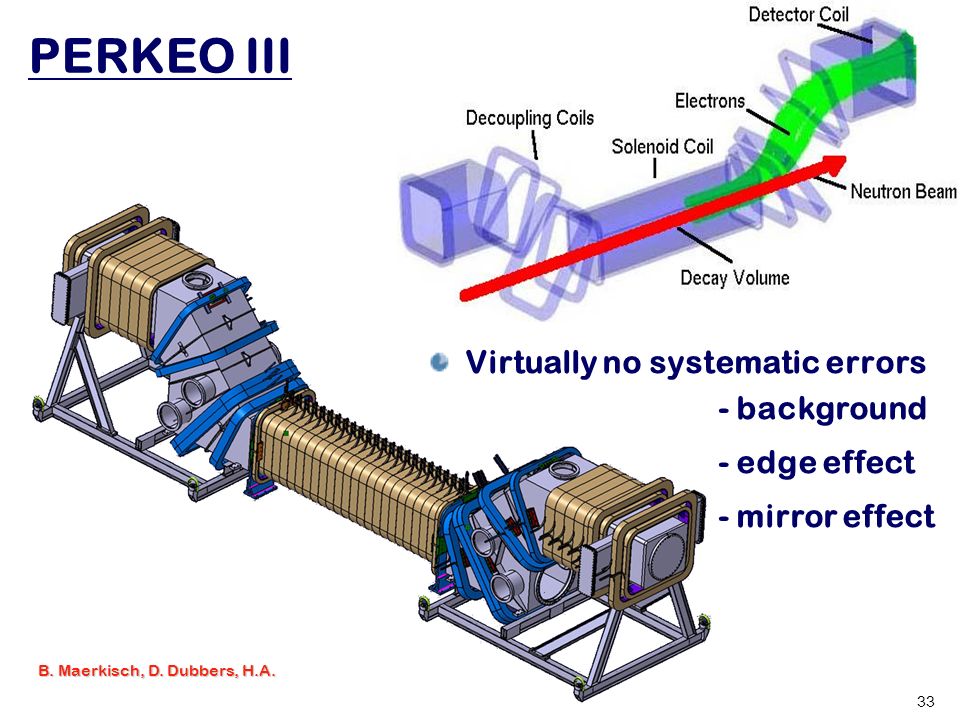 PERKEO III

Detector Coil

Electrons

Decoupling Coils

Solenoid Coil

Neutron Beam

Decay Volume

Virtually no systematic errors
- background
- edge effect
- mirror effect

B. Maerkisch, D. Dubbers, H.A.

33